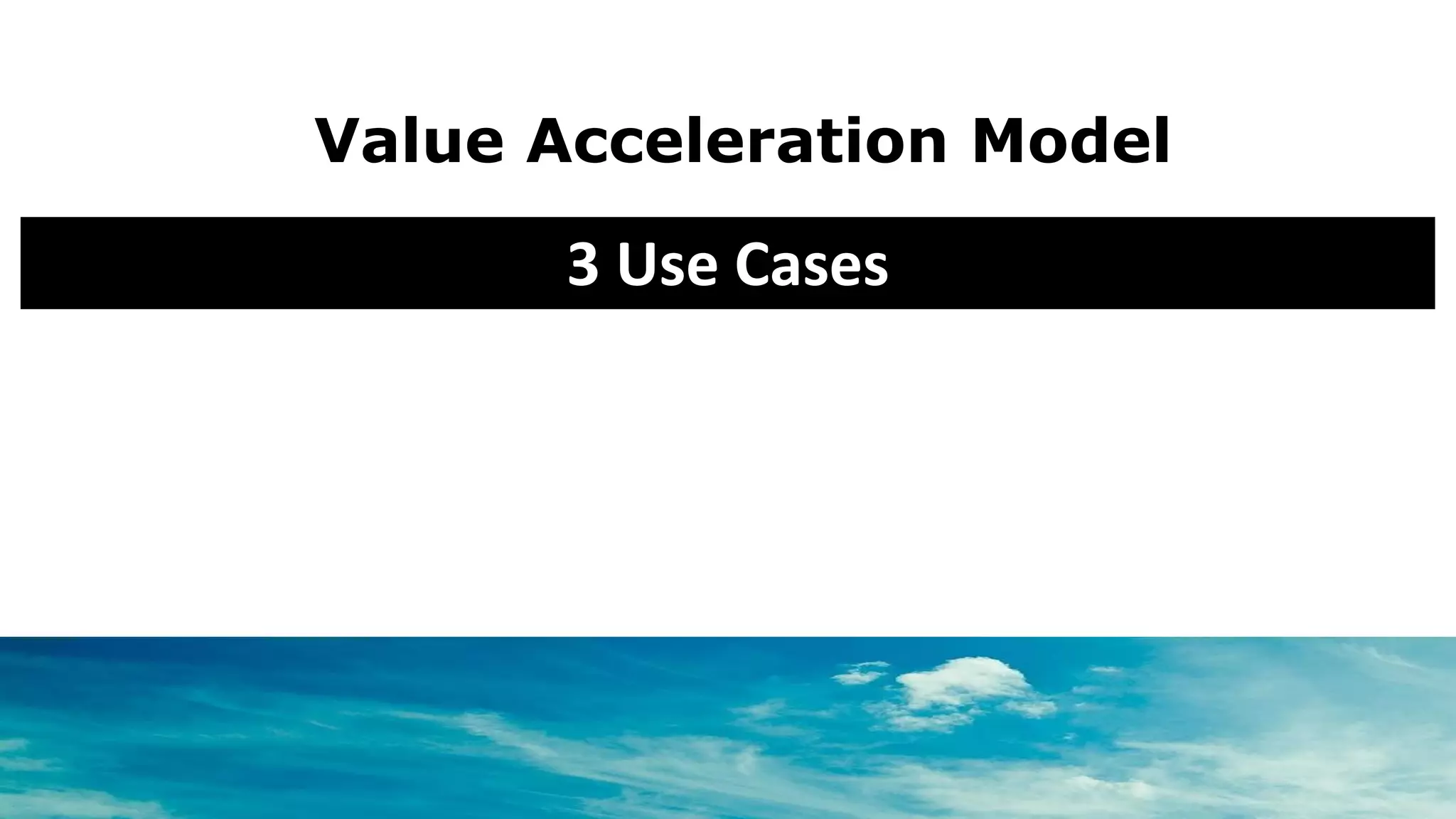 Value Acceleration Model

3 Use Cases